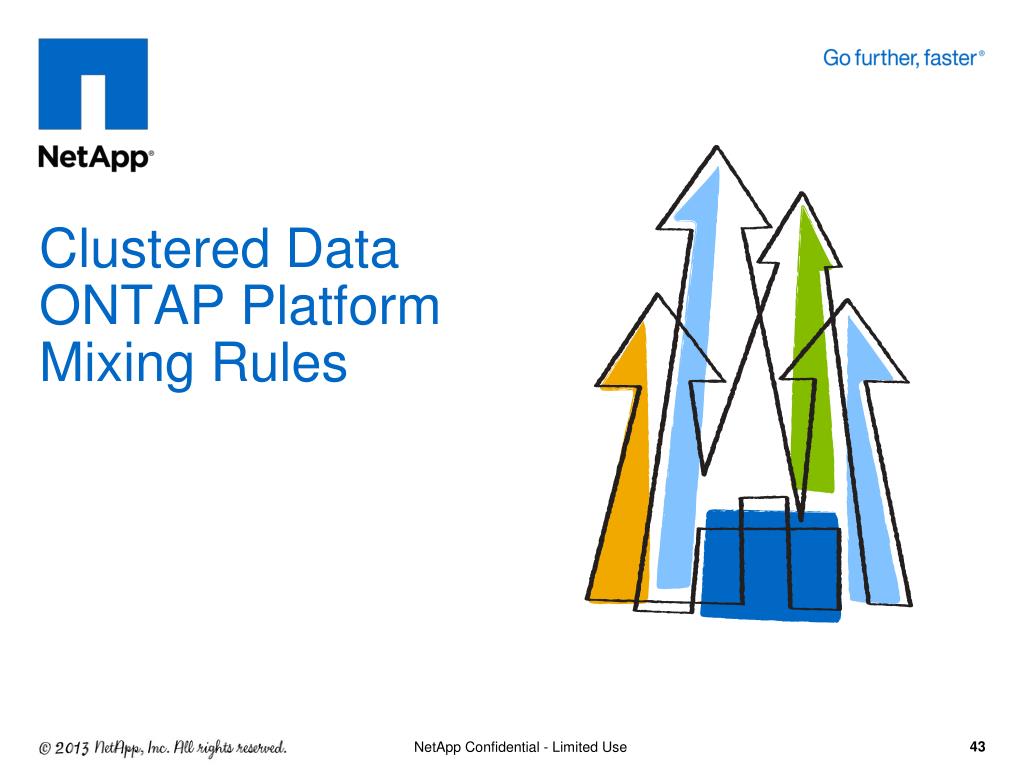 NetApp®

Go further, faster®

Clustered Data ONTAP Platform Mixing Rules

© 2013 NetApp, Inc. All rights reserved.

NetApp Confidential - Limited Use

43